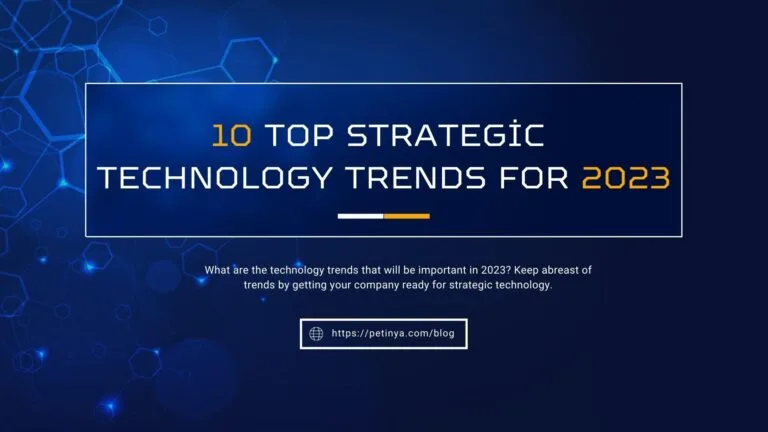 10 TOP STRATEGİC TECHNOLOGY TRENDS FOR 2023

What are the technology trends that will be important in 2023? Keep abreast of trends by getting your company ready for strategic technology.

https://petinya.com/blog